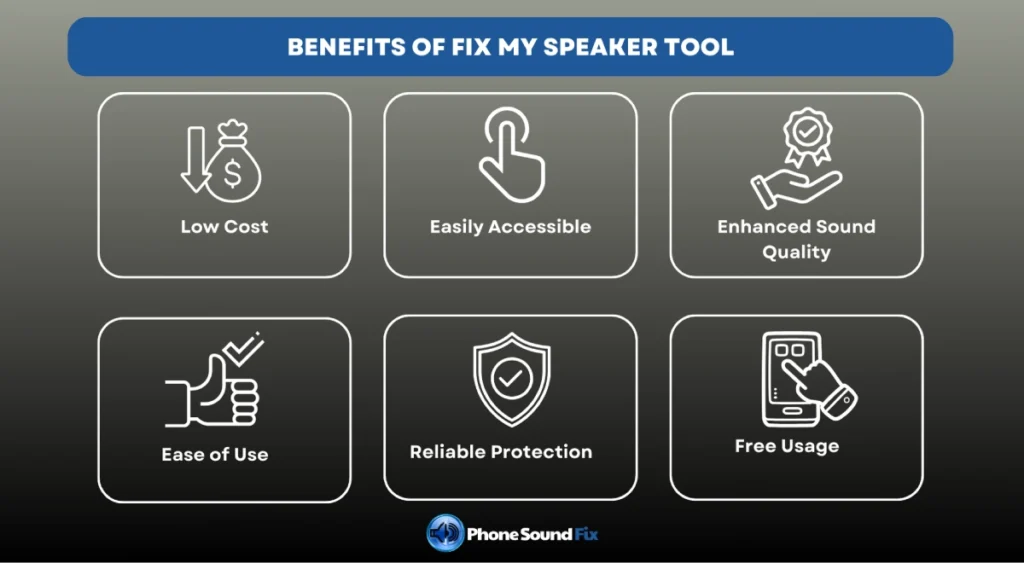 BENEFITS OF FIX MY SPEAKER TOOL

Low Cost

Easily Accessible

Enhanced Sound Quality

Ease of Use

Reliable Protection

Free Usage

Phone Sound Fix